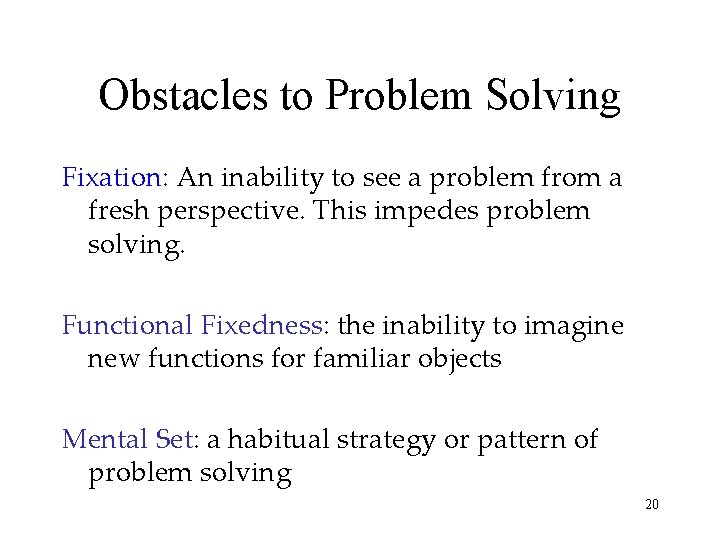 Obstacles to Problem Solving

Fixation: An inability to see a problem from a fresh perspective. This impedes problem solving.

Functional Fixedness: the inability to imagine new functions for familiar objects

Mental Set: a habitual strategy or pattern of problem solving

20